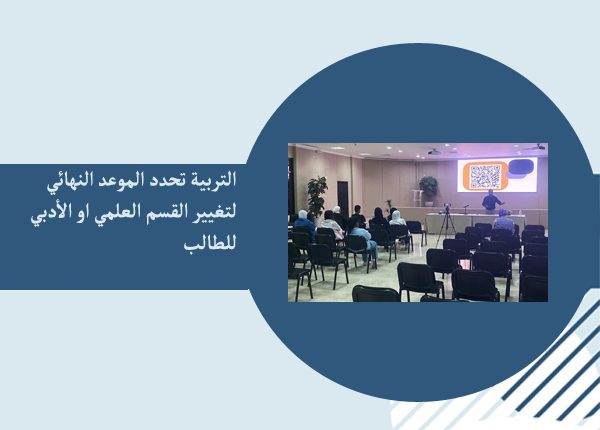 التربية تحدد الموعد النهائي لتغيير القسم العلمي او الأدبي للطالب